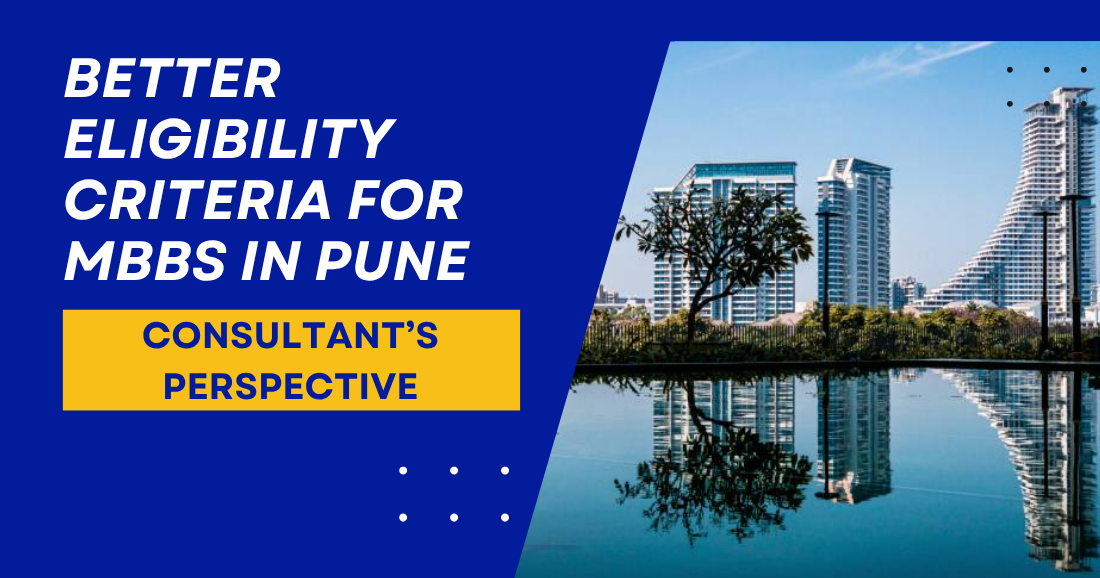 BETTER ELIGIBILITY CRITERIA FOR MBBS IN PUNE

CONSULTANT'S PERSPECTIVE